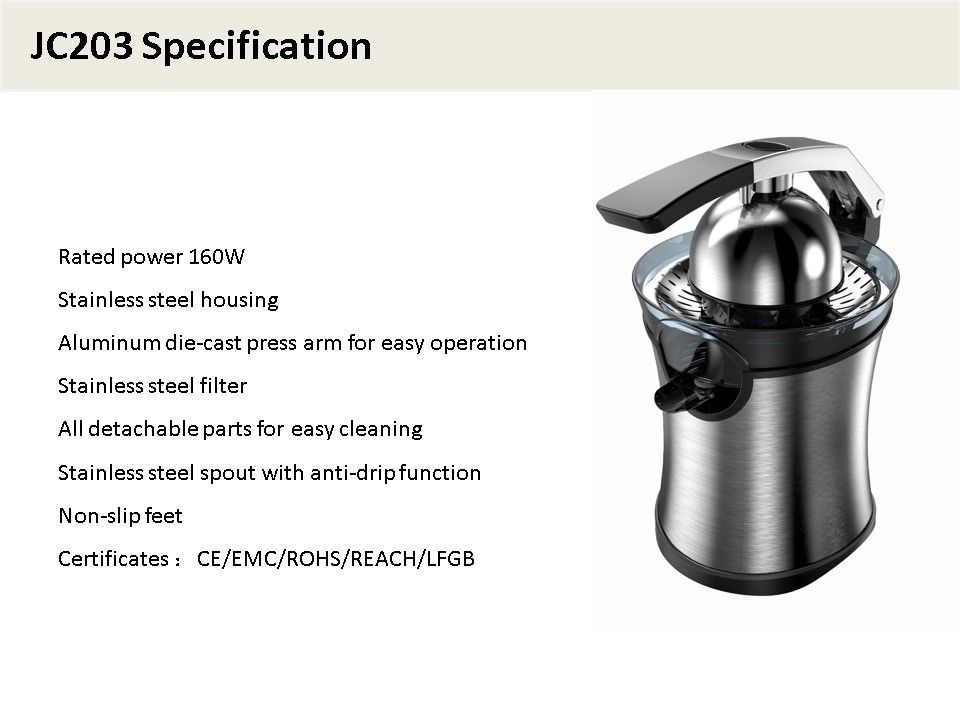 JC203 Specification

Rated power 160W

Stainless steel housing

Aluminum die-cast press arm for easy operation

Stainless steel filter

All detachable parts for easy cleaning

Stainless steel spout with anti-drip function

Non-slip feet

Certificates： CE/EMC/ROHS/REACH/LFGB